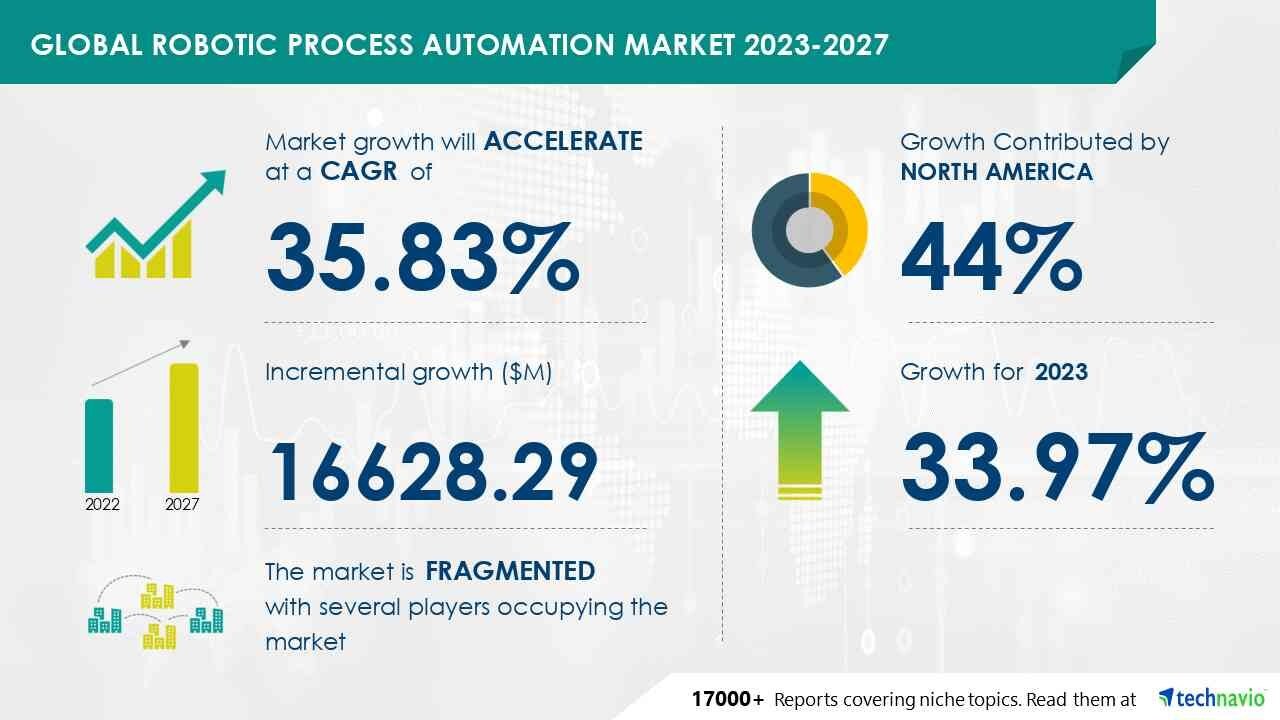 GLOBAL ROBOTIC PROCESS AUTOMATION MARKET 2023-2027

Market growth will ACCELERATE at a CAGR of

35.83%

Incremental growth ($M)

16628.29

2022 2027

The market is FRAGMENTED with several players occupying the market

Growth Contributed by NORTH AMERICA

44%

Growth for 2023

33.97%

17000+ Reports covering niche topics. Read them at technavio